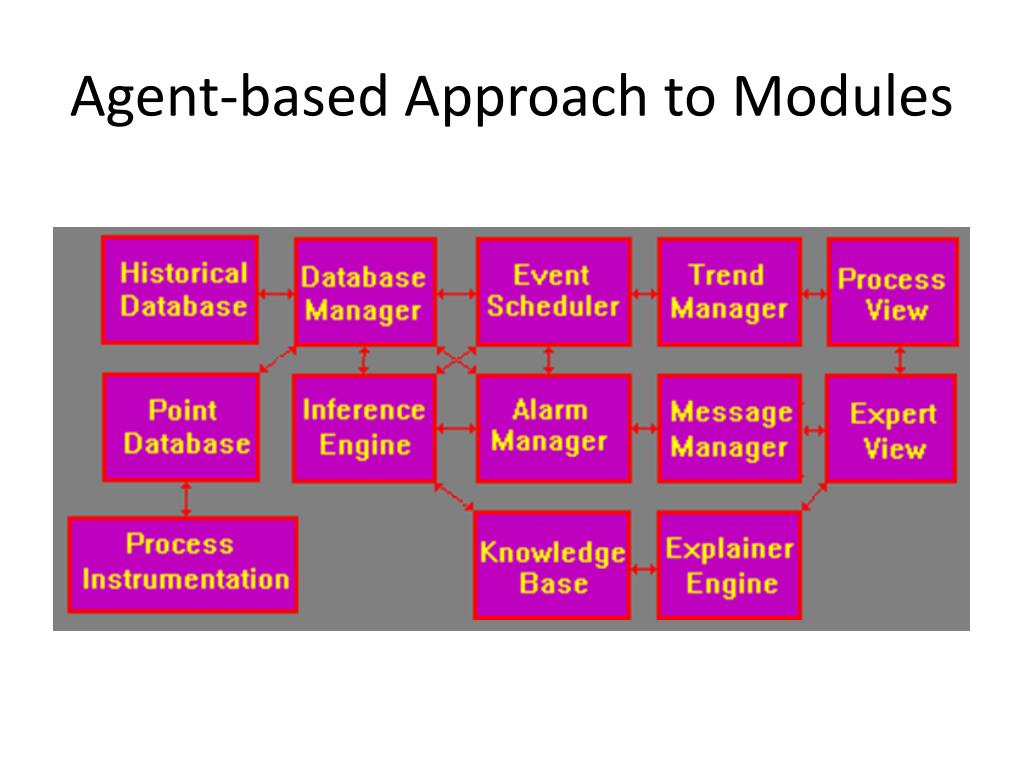 Agent-based Approach to Modules

Historical Database

Database Manager

Event Scheduler

Trend Manager

Process View

Point Database

Inference Engine

Alarm Manager

Message Manager

Expert View

Process Instrumentation

Knowledge Base

Explainer Engine